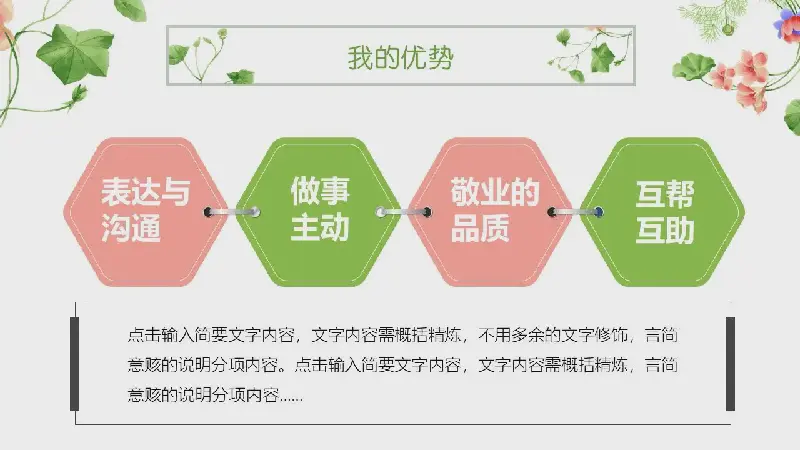 我的优势

表达与沟通

做事主动

敬业的品质

互帮互助

点击输入简要文字内容，文字内容需概括精炼，不用多余的文字修饰，言简意赅的说明分项内容。点击输入简要文字内容，文字内容需概括精炼，言简意赅的说明分项内容……